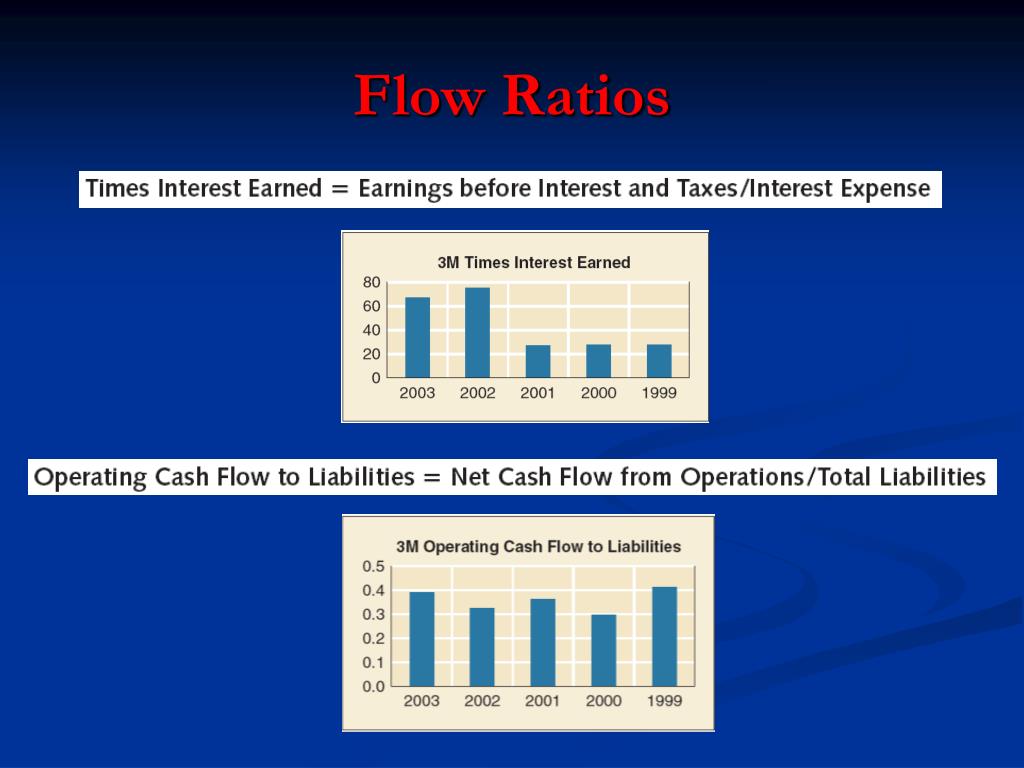 Flow Ratios

Times Interest Earned = Earnings before Interest and Taxes/Interest Expense

3M Times Interest Earned

80
60
40
20
0
2003 2002 2001 2000 1999

Operating Cash Flow to Liabilities = Net Cash Flow from Operations/Total Liabilities

3M Operating Cash Flow to Liabilities

0.5
0.4
0.3
0.2
0.1
0.0
2003 2002 2001 2000 1999